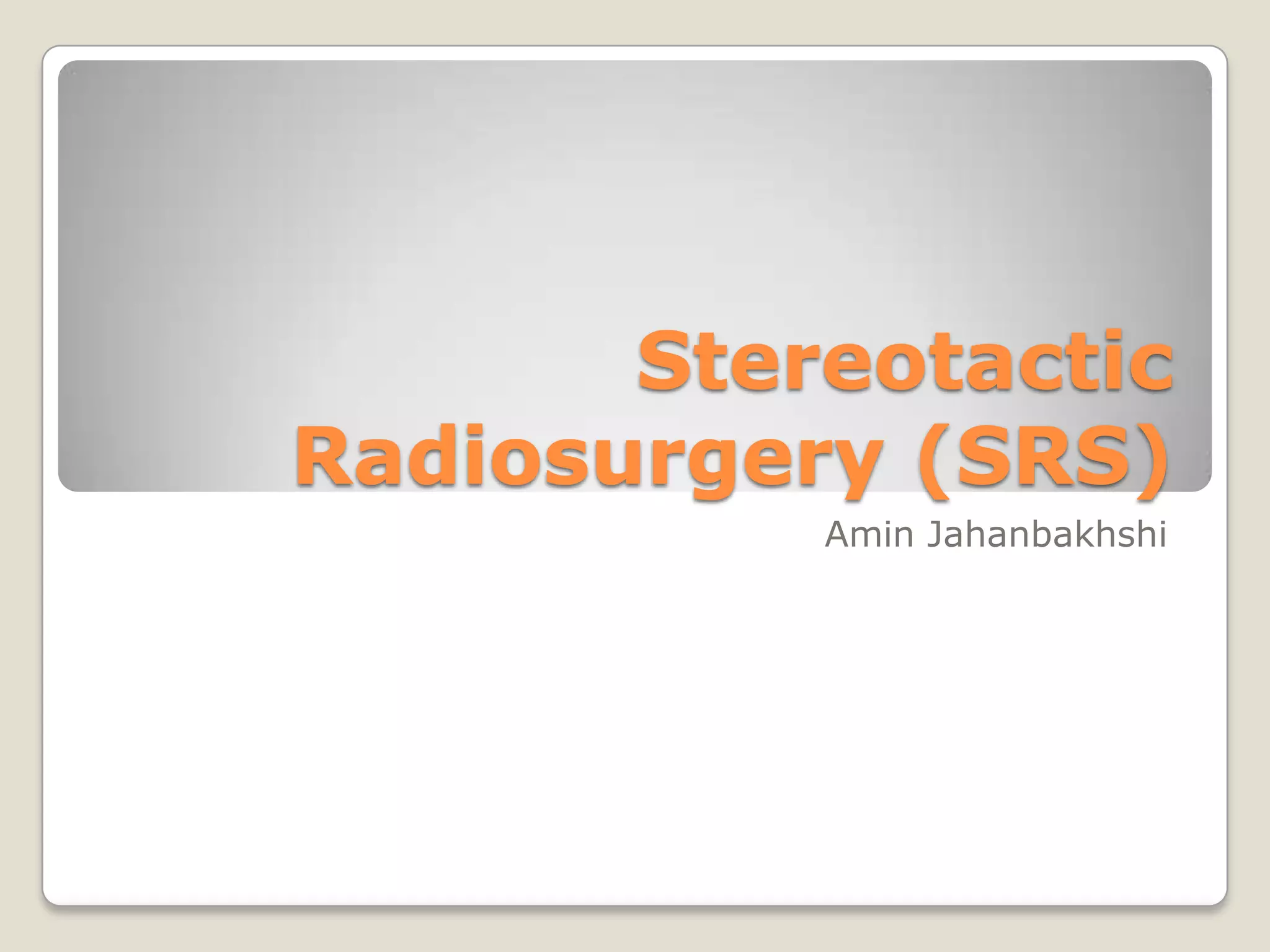 Stereotactic Radiosurgery (SRS)

Amin Jahanbakhshi